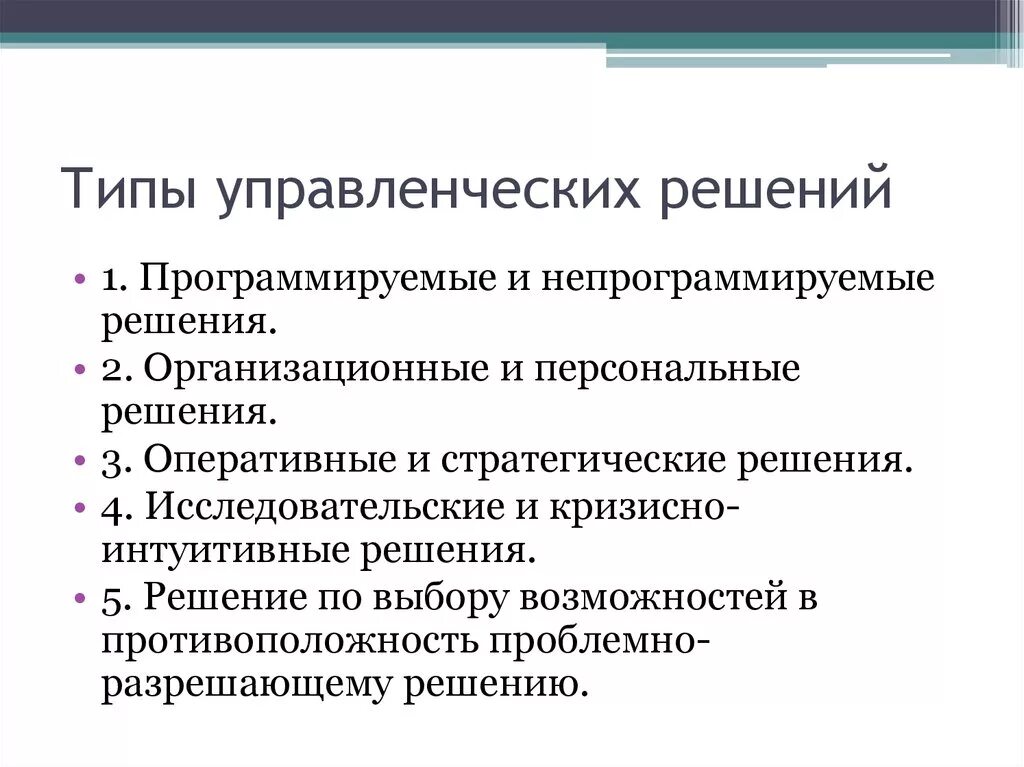 Типы управленческих решений

• 1. Программируемые и непрограммируемые решения.
• 2. Организационные и персональные решения.
• 3. Оперативные и стратегические решения.
• 4. Исследовательские и кризисно-интуитивные решения.
• 5. Решение по выбору возможностей в противоположность проблемно-разрешающему решению.